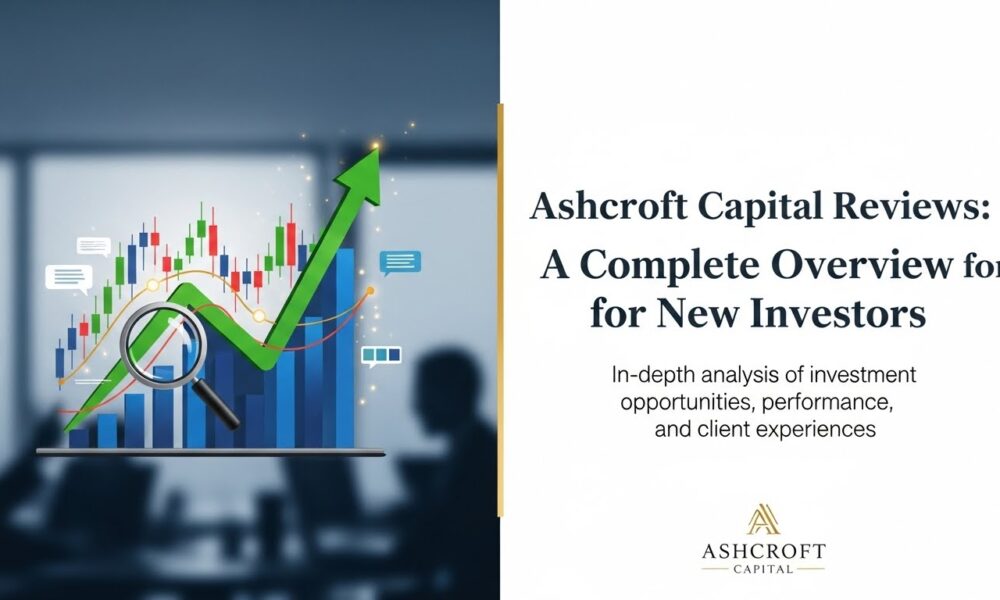 Ashcroft Capital Reviews:
A Complete Overview for
for New Investors

In-depth analysis of investment opportunities, performance, and client experiences

ASHCROFT
CAPITAL